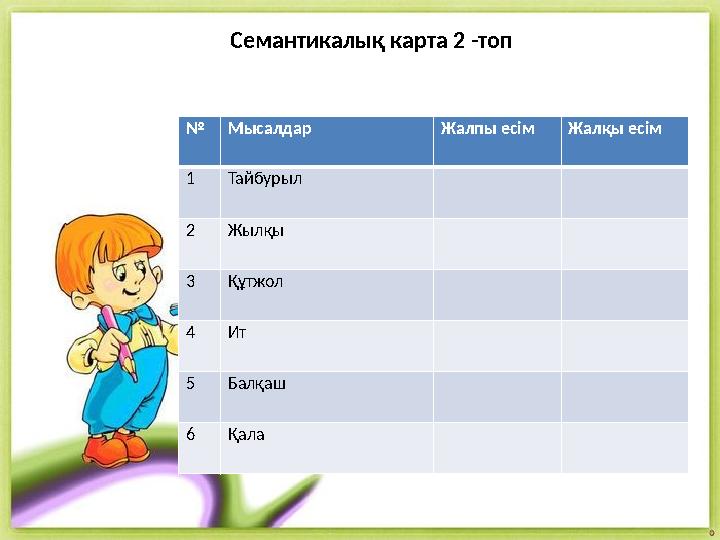 Семантикалық карта 2 -топ

| № | Мысалдар | Жалпы есім | Жалқы есім |
|---|---|---|---|
| 1 | Тайбурыл | | |
| 2 | Жылқы | | |
| 3 | Құтжол | | |
| 4 | Ит | | |
| 5 | Балқаш | | |
| 6 | Қала | | |